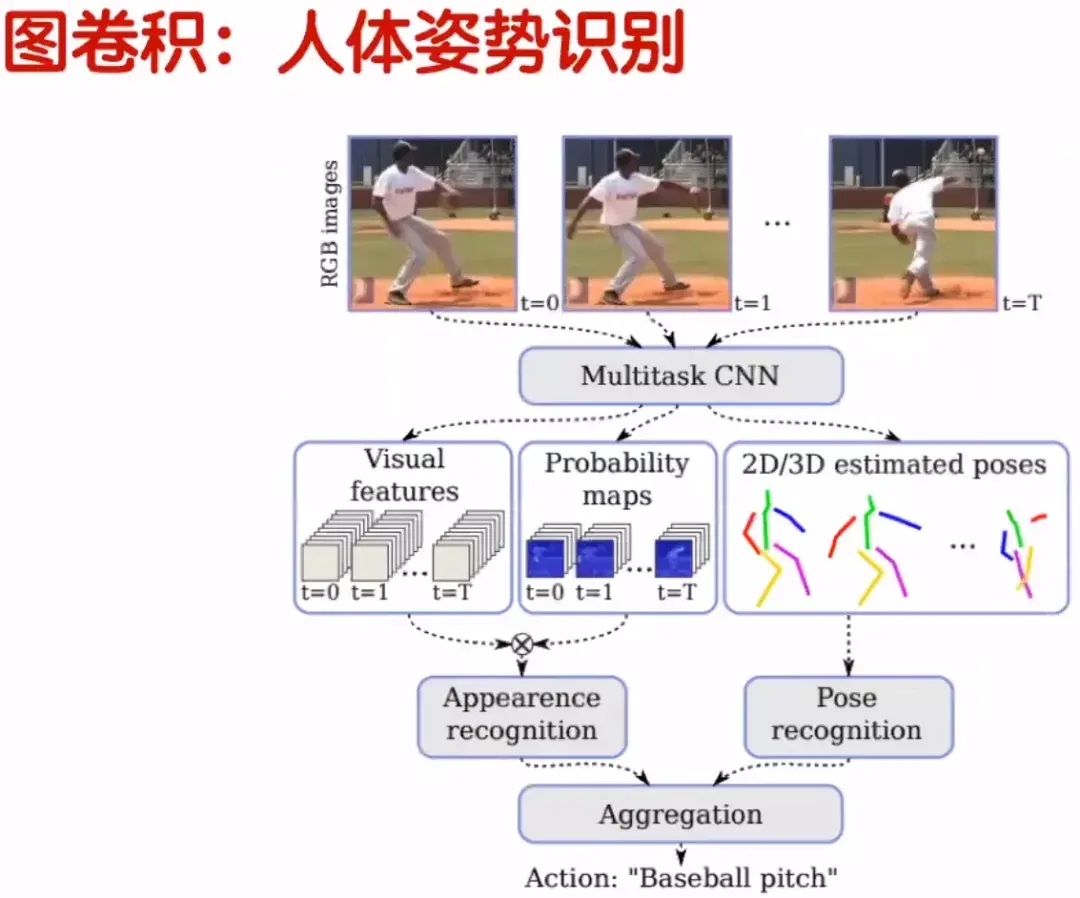 图卷积：人体姿势识别

RGB images

t=0

t=1

...

t=T

Multitask CNN

Visual features

t=0 t=1 ... t=T

Probability maps

t=0 t=1 ... t=T

2D/3D estimated poses

...

$\otimes$

Appearence recognition

Pose recognition

Aggregation

Action: "Baseball pitch"